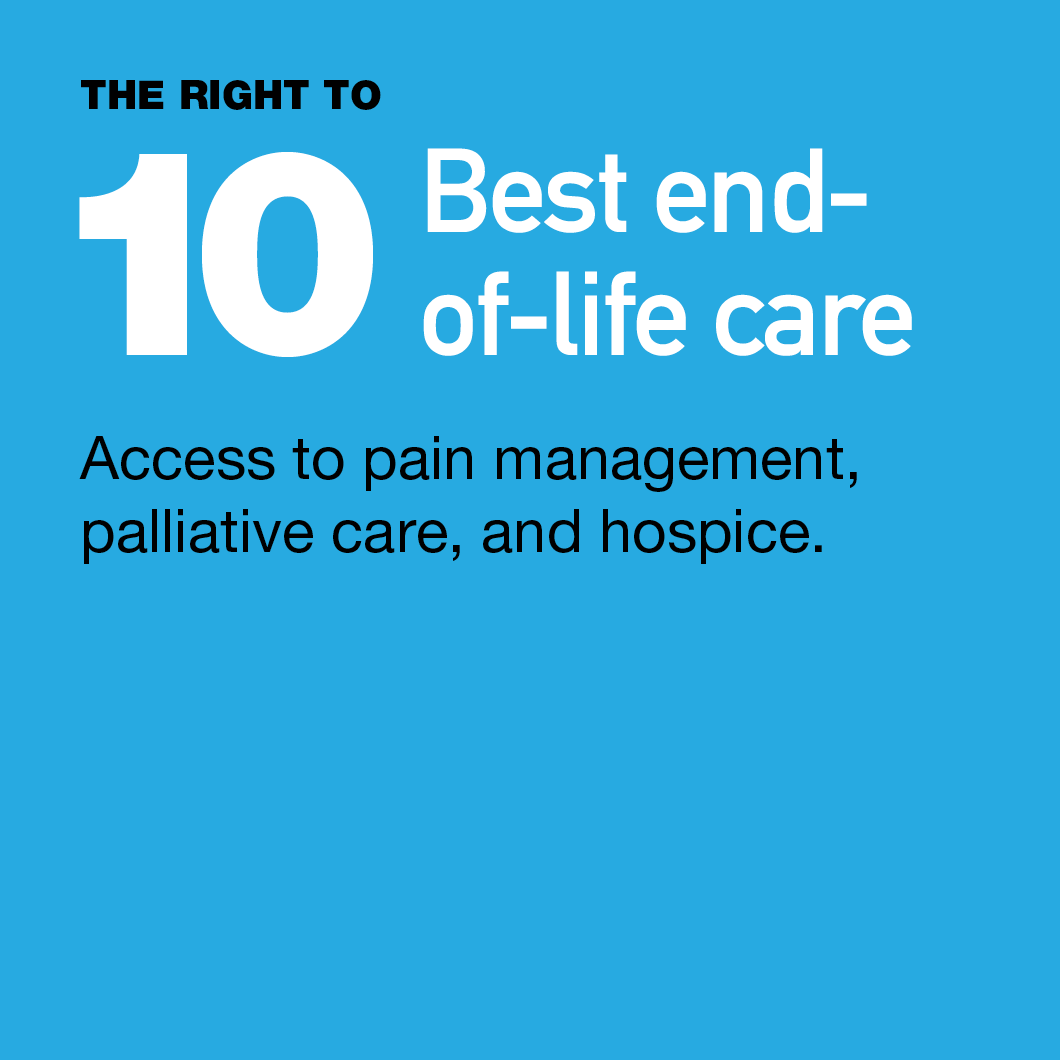 THE RIGHT TO

10 Best end-of-life care

Access to pain management, palliative care, and hospice.